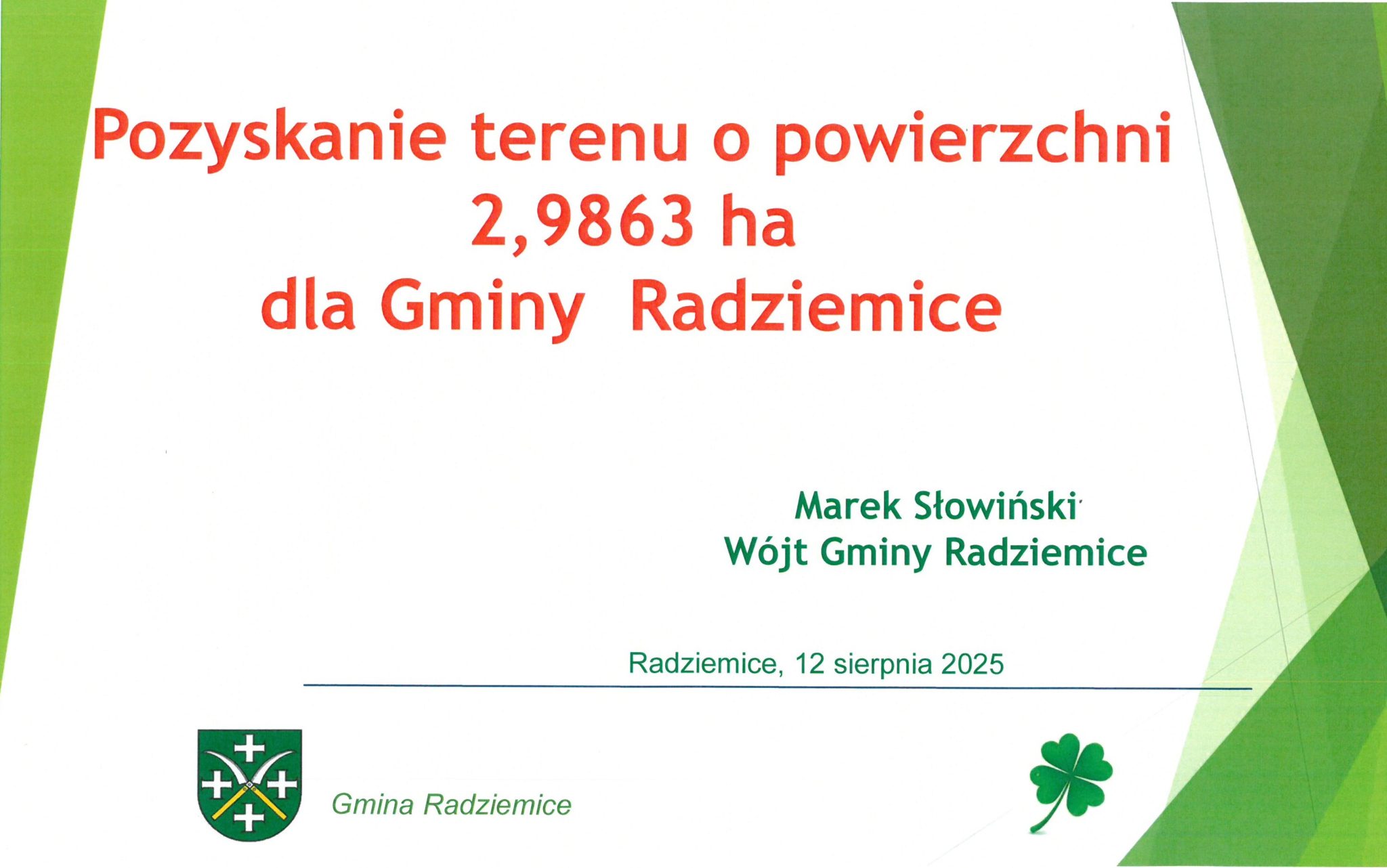 Pozyskanie terenu o powierzchni 2,9863 ha dla Gminy Radziemice

Marek Słowiński
Wójt Gminy Radziemice

Radziemice, 12 sierpnia 2025

Gmina Radziemice